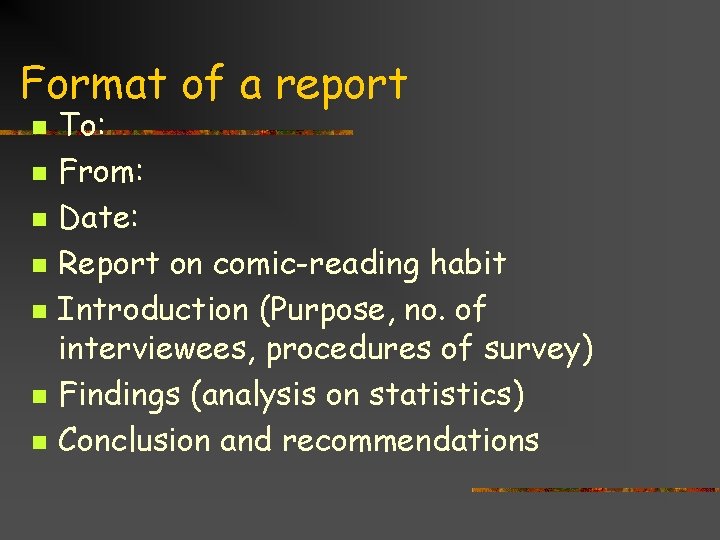 Format of a report

- To:
- From:
- Date:
- Report on comic-reading habit
- Introduction (Purpose, no. of interviewees, procedures of survey)
- Findings (analysis on statistics)
- Conclusion and recommendations